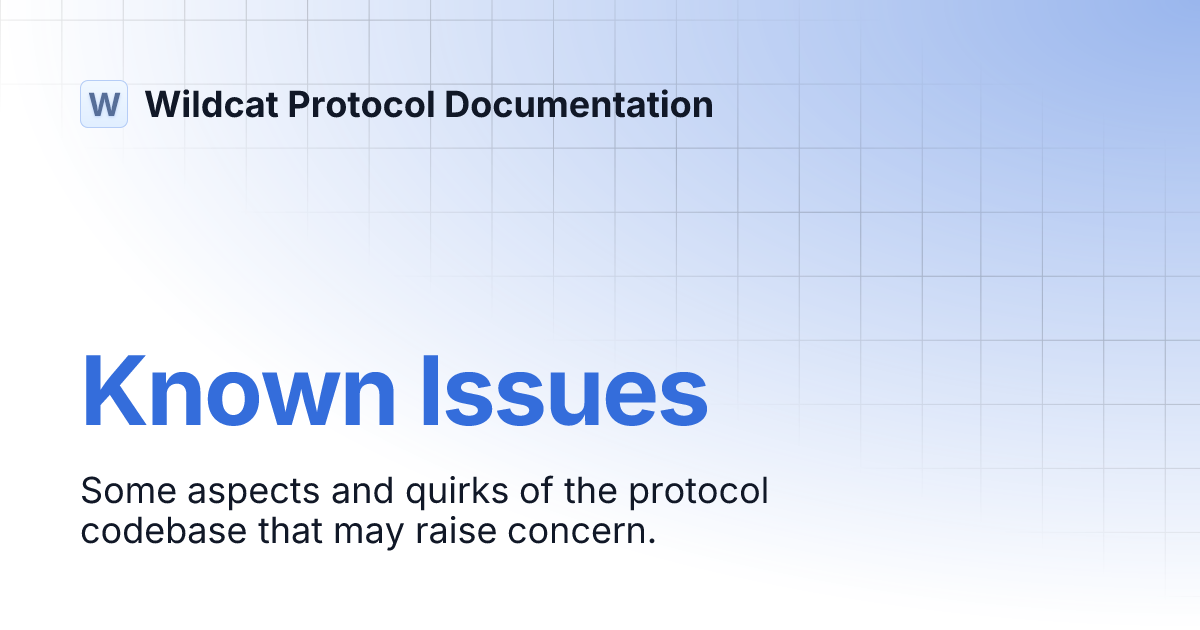 W Wildcat Protocol Documentation

Known Issues

Some aspects and quirks of the protocol codebase that may raise concern.